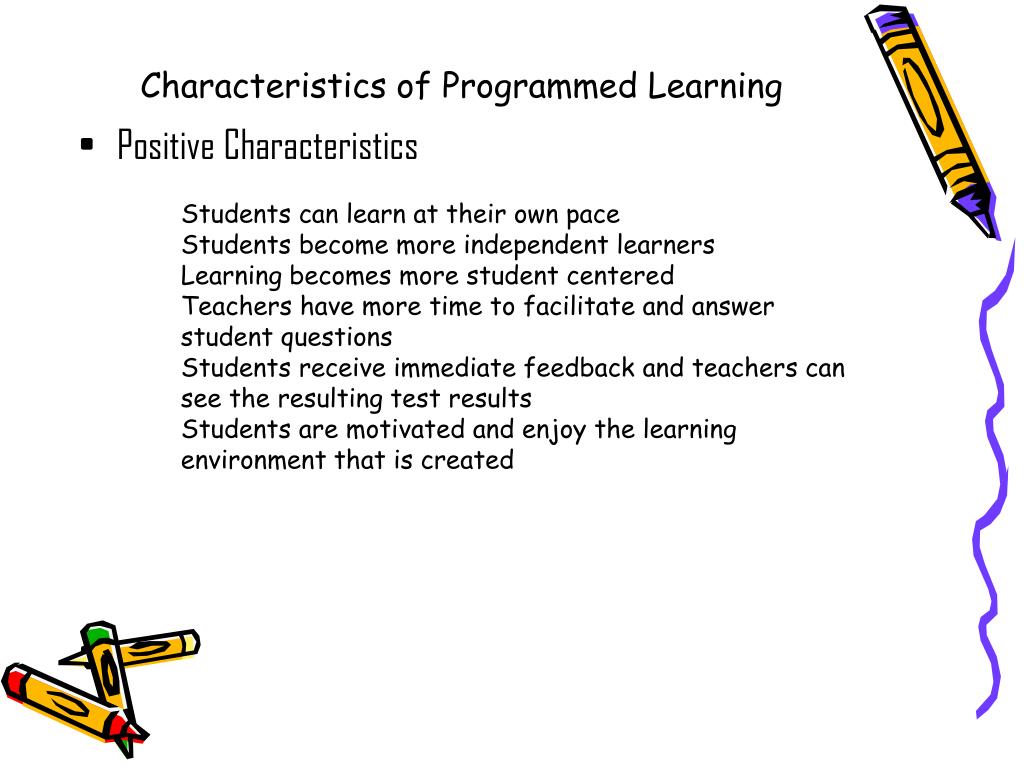 Characteristics of Programmed Learning

• Positive Characteristics

Students can learn at their own pace
Students become more independent learners
Learning becomes more student centered
Teachers have more time to facilitate and answer student questions
Students receive immediate feedback and teachers can see the resulting test results
Students are motivated and enjoy the learning environment that is created